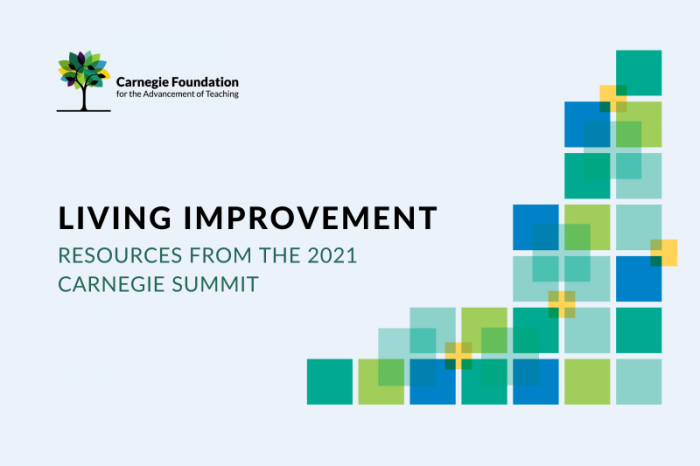 Carnegie Foundation
for the Advancement of Teaching

LIVING IMPROVEMENT

RESOURCES FROM THE 2021 CARNEGIE SUMMIT